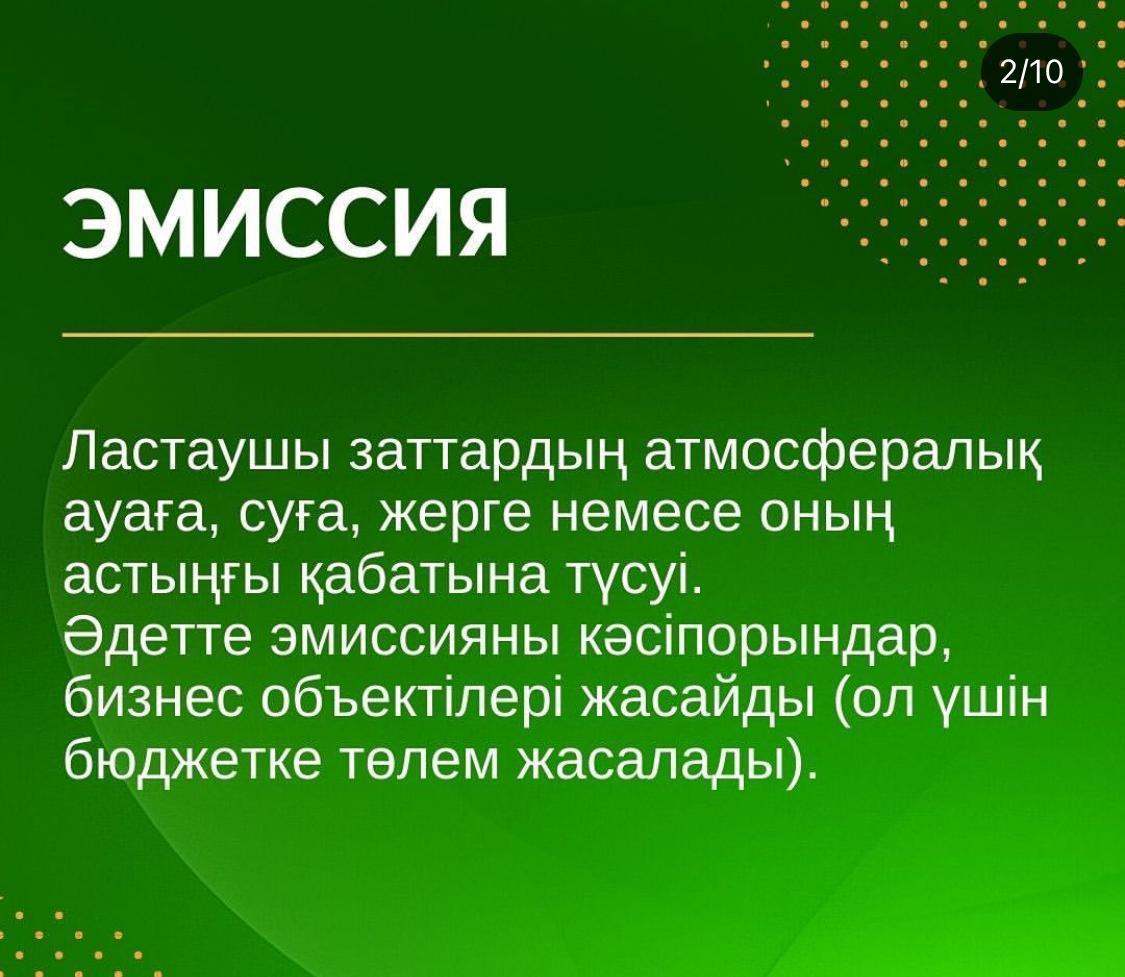 2/10

ЭМИССИЯ

Ластаушы заттардың атмосфералық ауаға, суға, жерге немесе оның астыңғы қабатына түсуі.
Әдетте эмиссияны кәсіпорындар, бизнес объектілері жасайды (ол үшін бюджетке төлем жасалады).